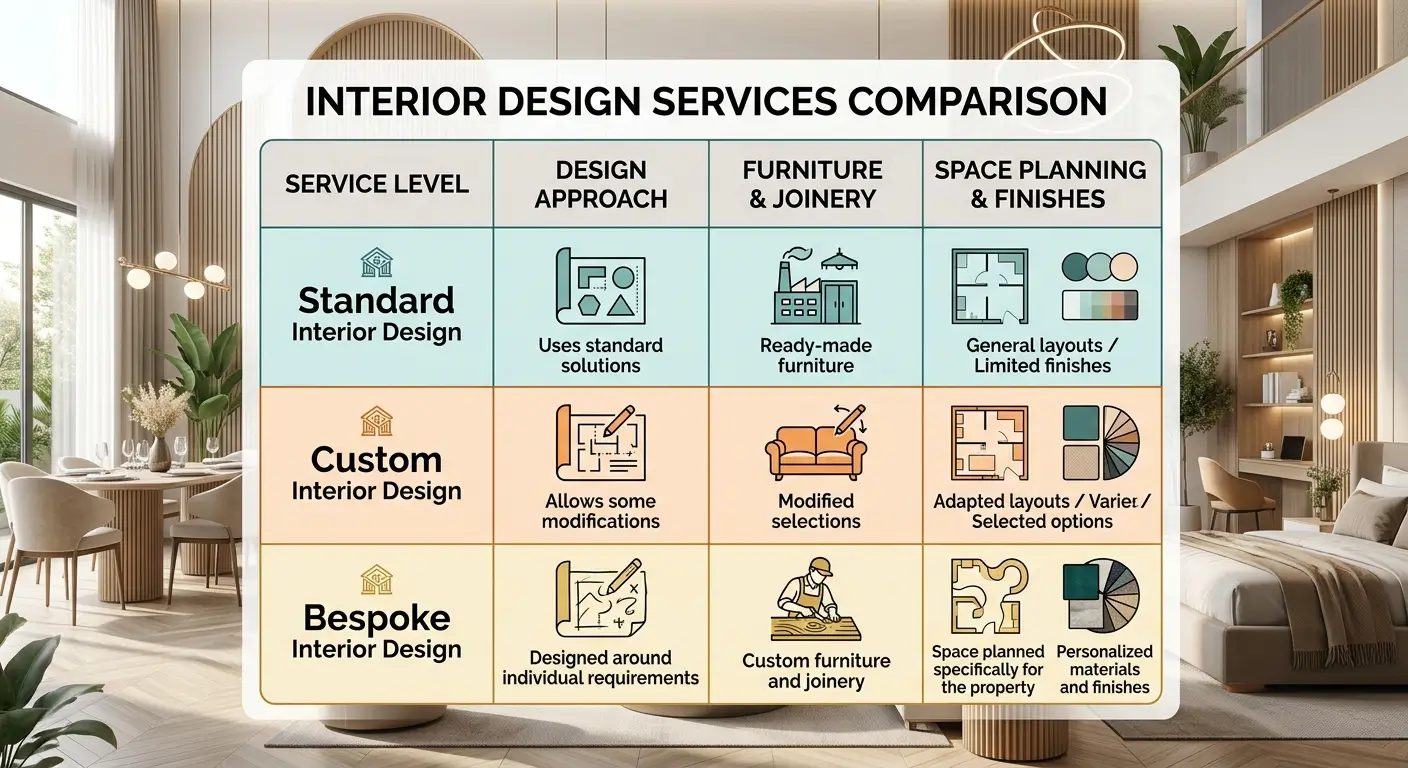 INTERIOR DESIGN SERVICES COMPARISON

| SERVICE LEVEL | DESIGN APPROACH | FURNITURE & JOINERY | SPACE PLANNING & FINISHES |
|---|---|---|---|
| Standard Interior Design | Uses standard solutions | Ready-made furniture | General layouts / Limited finishes |
| Custom Interior Design | Allows some modifications | Modified selections | Adapted layouts / Varier / Selected options |
| Bespoke Interior Design | Designed around individual requirements | Custom furniture and joinery | Space planned specifically for the property Personalized materials and finishes |